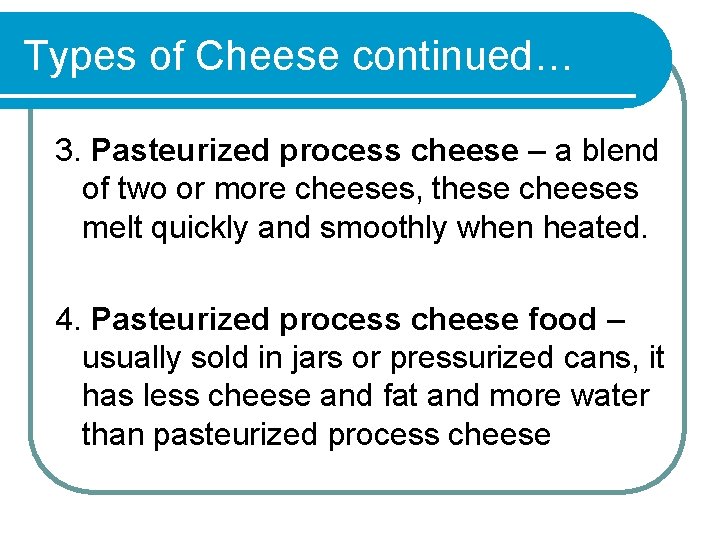 Types of Cheese continued…

3. Pasteurized process cheese – a blend of two or more cheeses, these cheeses melt quickly and smoothly when heated.

4. Pasteurized process cheese food – usually sold in jars or pressurized cans, it has less cheese and fat and more water than pasteurized process cheese